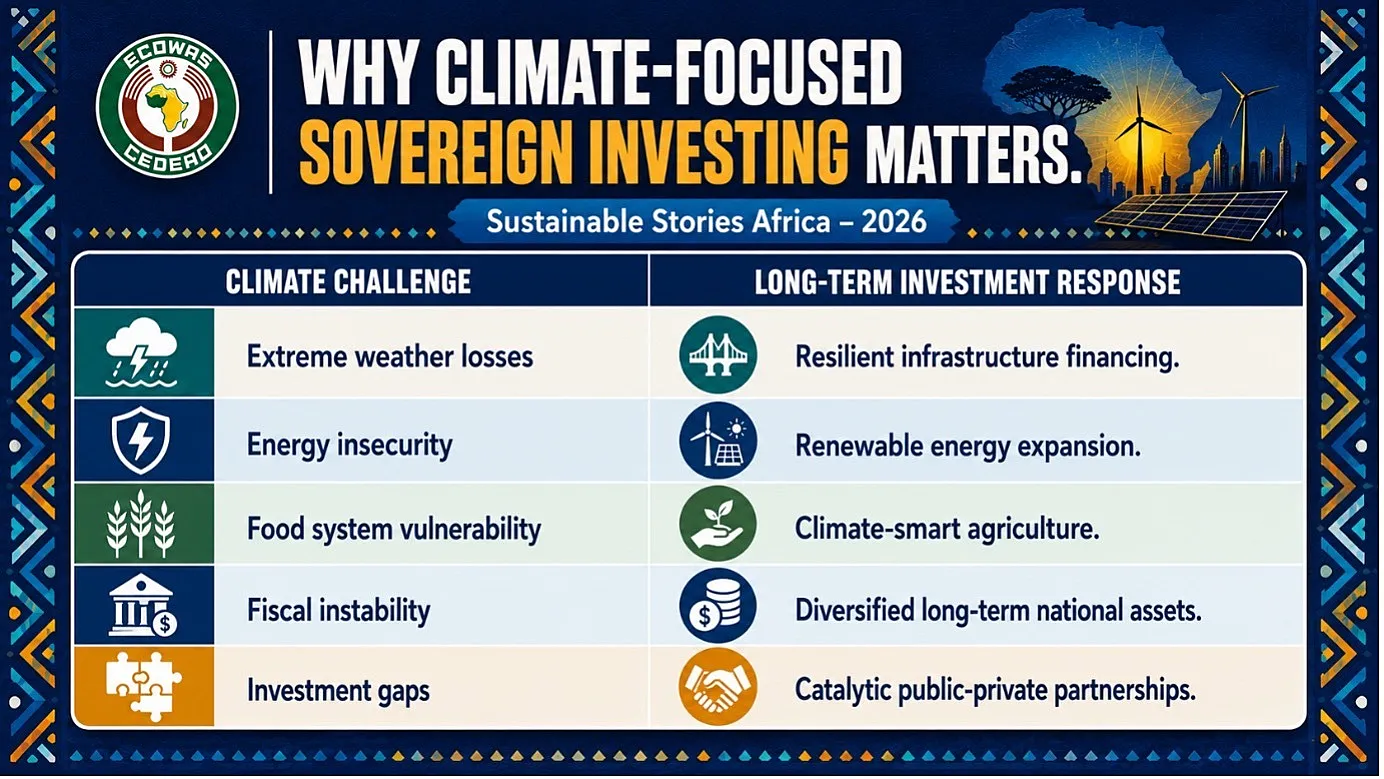 ECOWAS
CEDEAO

WHY CLIMATE-FOCUSED SOVEREIGN INVESTING MATTERS.

Sustainable Stories Africa – 2026

| CLIMATE CHALLENGE | LONG-TERM INVESTMENT RESPONSE |
|---|---|
| Extreme weather losses | Resilient infrastructure financing. |
| Energy insecurity | Renewable energy expansion. |
| Food system vulnerability | Climate-smart agriculture. |
| Fiscal instability | Diversified long-term national assets. |
| Investment gaps | Catalytic public-private partnerships. |